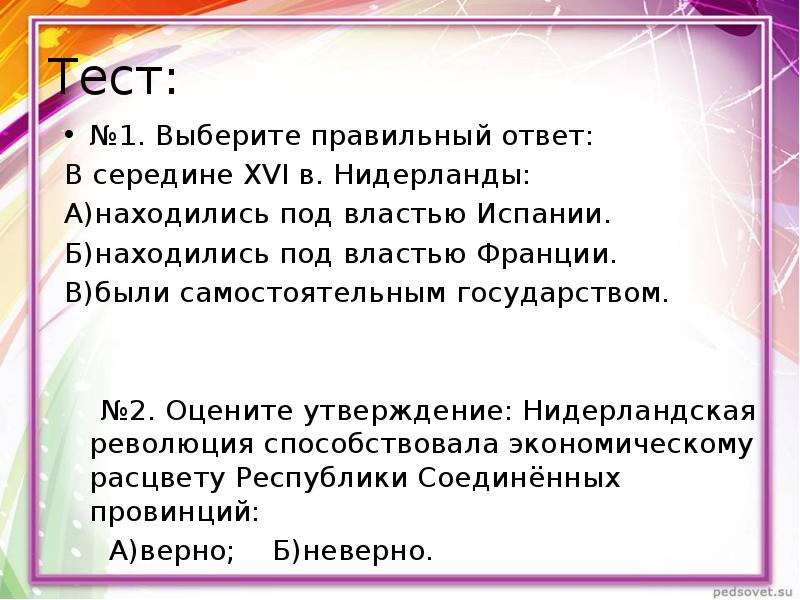 Тест:

• №1. Выберите правильный ответ:
В середине XVI в. Нидерланды:
А)находились под властью Испании.
Б)находились под властью Франции.
В)были самостоятельным государством.

№2. Оцените утверждение: Нидерландская революция способствовала экономическому расцвету Республики Соединённых провинций:
А)верно; Б)неверно.

pedsovet.su